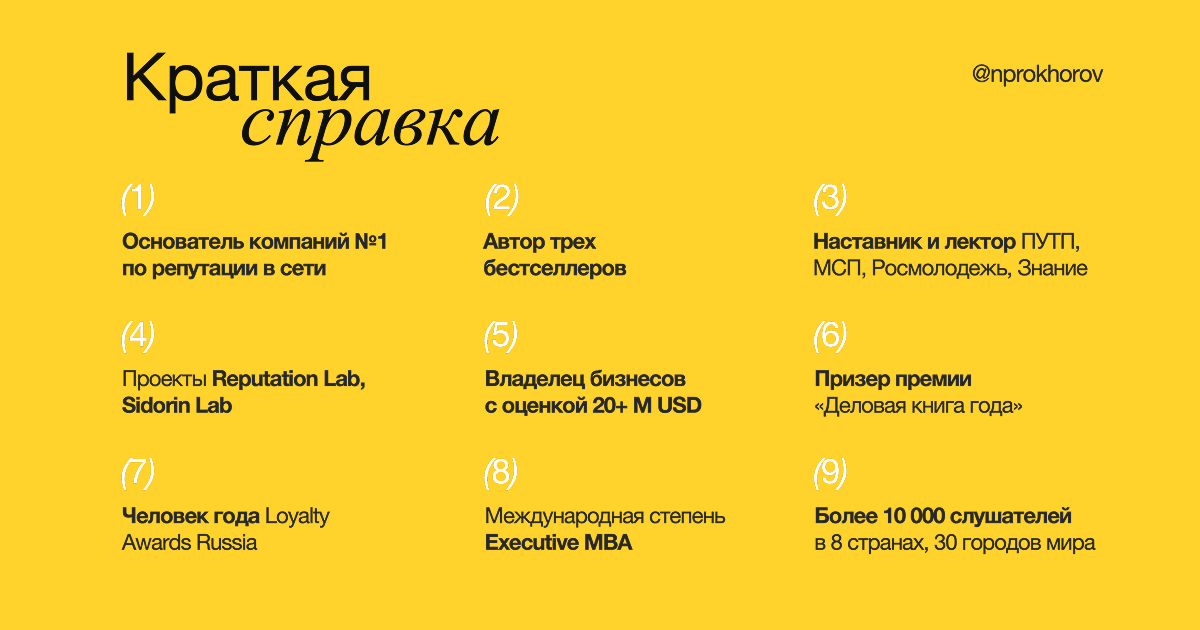 Краткая справка

@nprokhorov

(1)
Основатель компаний №1 по репутации в сети

(2)
Автор трех бестселлеров

(3)
Наставник и лектор ПУТП, МСП, Росмолодежь, Знание

(4)
Проекты Reputation Lab, Sidorin Lab

(5)
Владелец бизнесов с оценкой 20+ M USD

(6)
Призер премии «Деловая книга года»

(7)
Человек года Loyalty Awards Russia

(8)
Международная степень Executive MBA

(9)
Более 10 000 слушателей в 8 странах, 30 городов мира